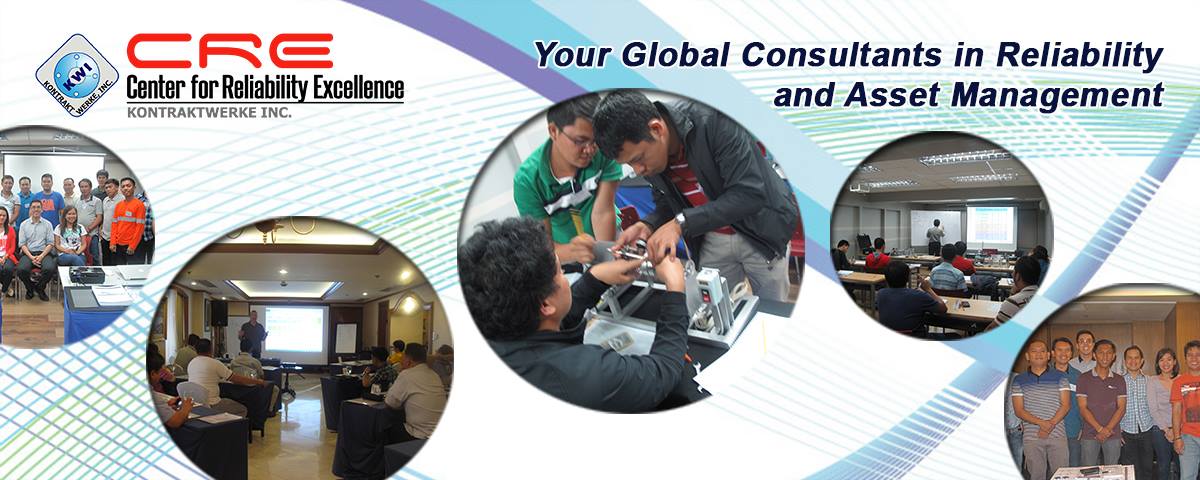 KWI
KONTRAKT WERKE INC.
CRE
Center for Reliability Excellence
KONTRAKTWERKE INC.

Your Global Consultants in Reliability and Asset Management